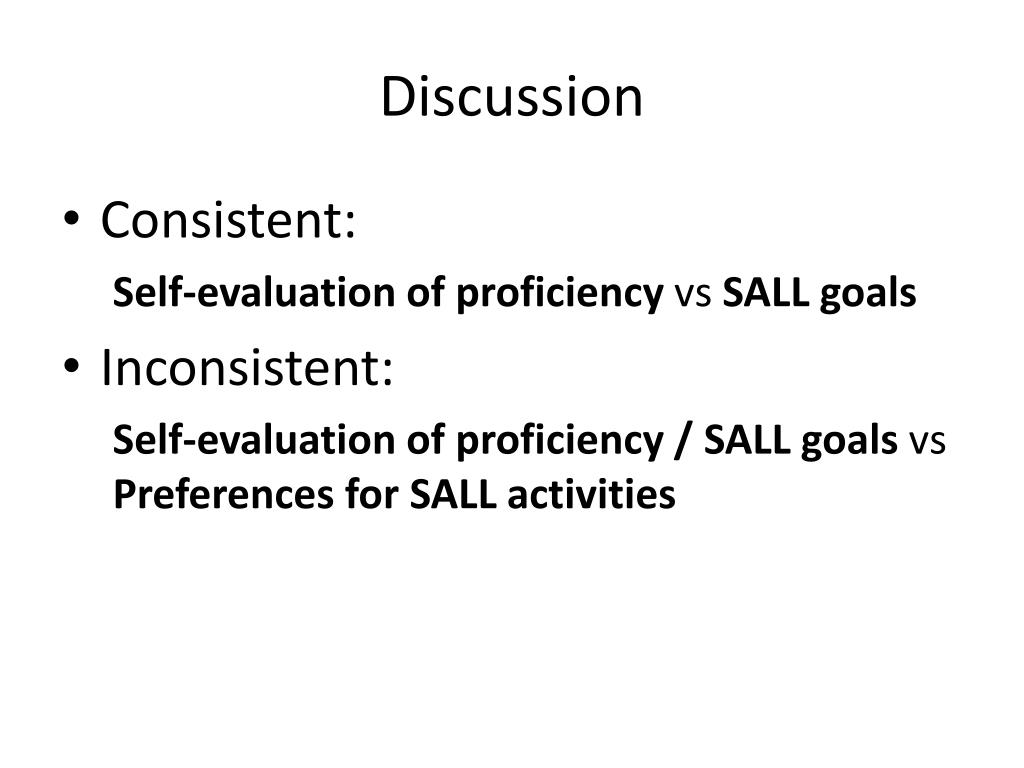 Discussion

• Consistent:

Self-evaluation of proficiency vs SALL goals

• Inconsistent:

Self-evaluation of proficiency / SALL goals vs Preferences for SALL activities